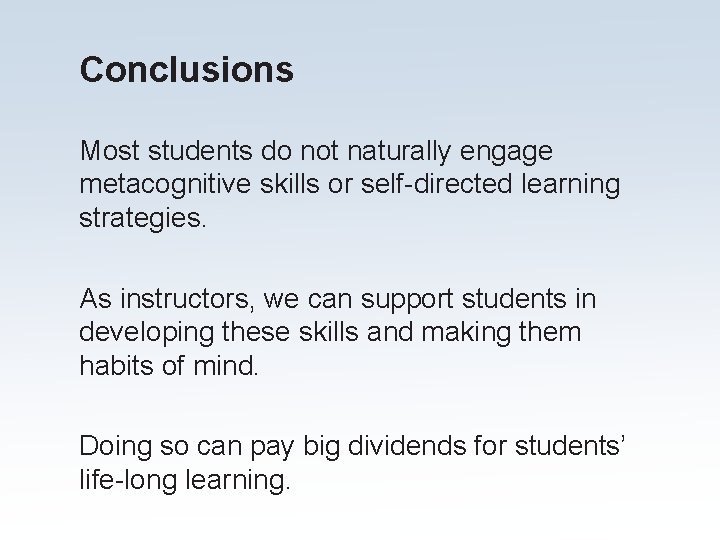 Conclusions

Most students do not naturally engage metacognitive skills or self-directed learning strategies.

As instructors, we can support students in developing these skills and making them habits of mind.

Doing so can pay big dividends for students' life-long learning.